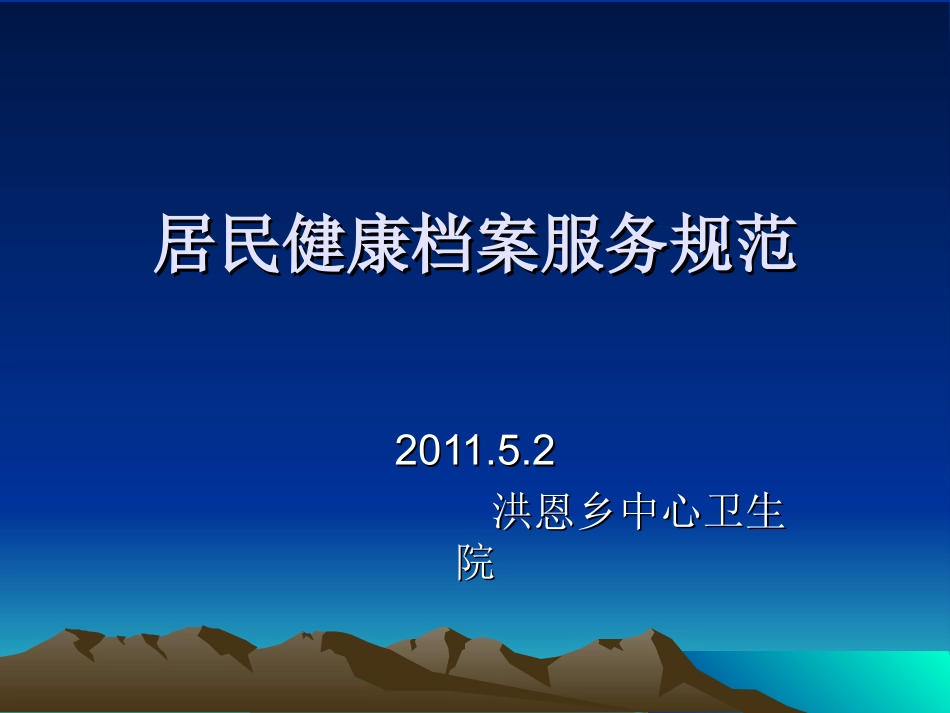 居民健康档案服务规范

2011.5.2

洪恩乡中心卫生院